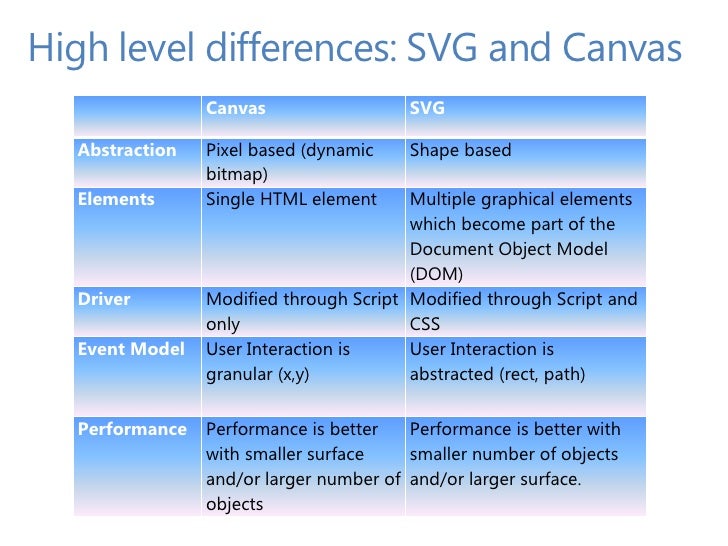 High level differences: SVG and Canvas

| | Canvas | SVG |
|---|---|---|
| Abstraction | Pixel based (dynamic bitmap) | Shape based |
| Elements | Single HTML element | Multiple graphical elements which become part of the Document Object Model (DOM) |
| Driver | Modified through Script only | Modified through Script and CSS |
| Event Model | User Interaction is granular (x,y) | User Interaction is abstracted (rect, path) |
| Performance | Performance is better with smaller surface and/or larger number of objects | Performance is better with smaller number of objects and/or larger surface. |